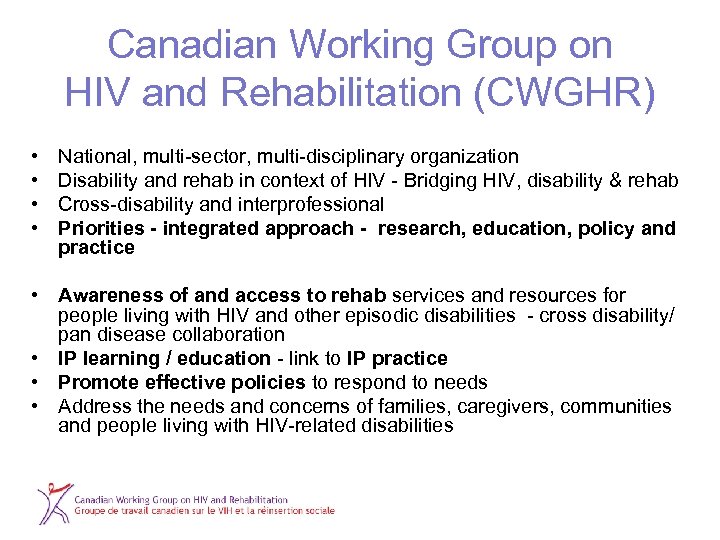 Canadian Working Group on HIV and Rehabilitation (CWGHR)

• National, multi-sector, multi-disciplinary organization
• Disability and rehab in context of HIV - Bridging HIV, disability & rehab
• Cross-disability and interprofessional
• Priorities - integrated approach - research, education, policy and practice

• Awareness of and access to rehab services and resources for people living with HIV and other episodic disabilities - cross disability/ pan disease collaboration
• IP learning / education - link to IP practice
• Promote effective policies to respond to needs
• Address the needs and concerns of families, caregivers, communities and people living with HIV-related disabilities

Canadian Working Group on HIV and Rehabilitation
Groupe de travail canadien sur le VIH et la réinsertion sociale